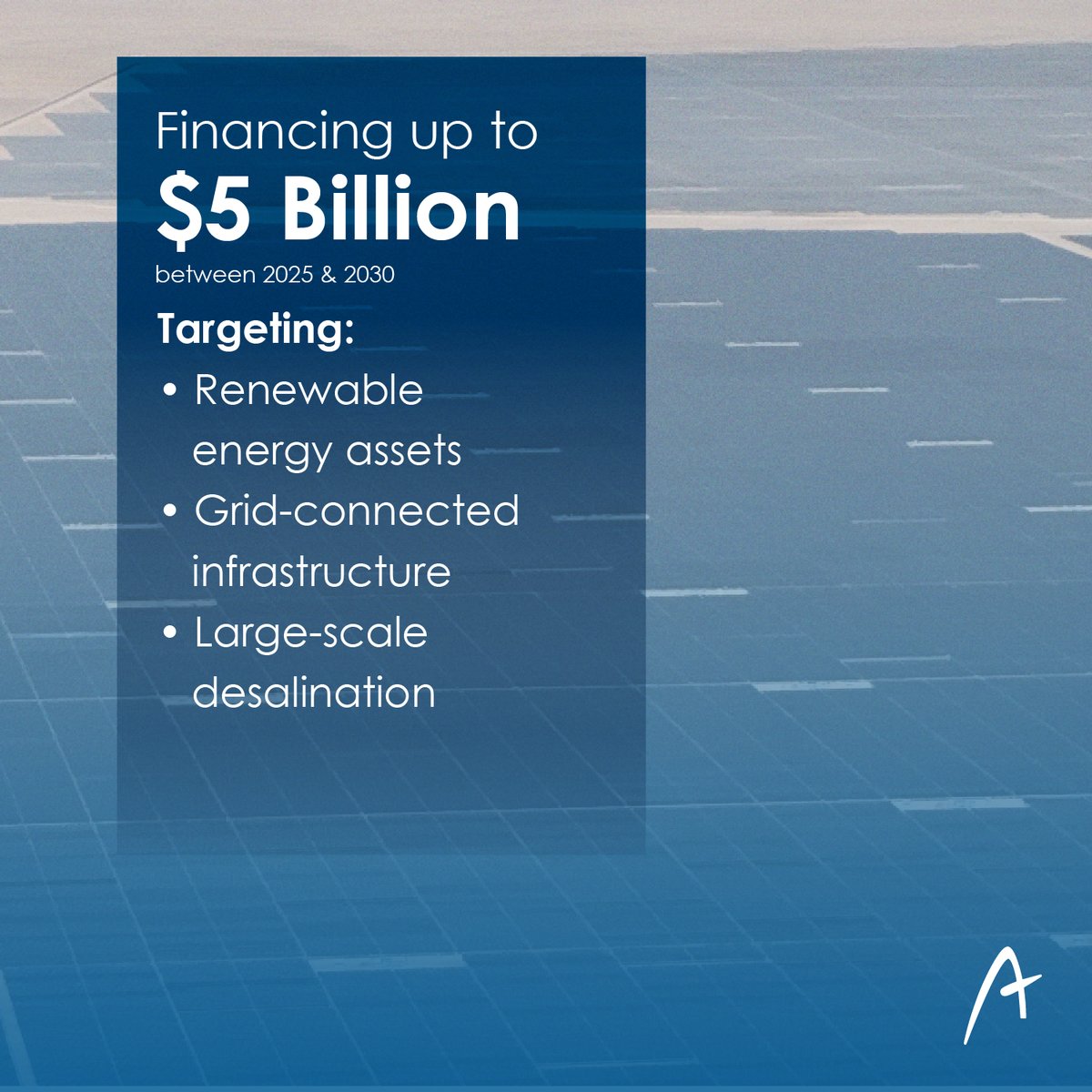 Financing up to
\$5 Billion
between 2025 & 2030

Targeting:

• Renewable energy assets
• Grid-connected infrastructure
• Large-scale desalination

A